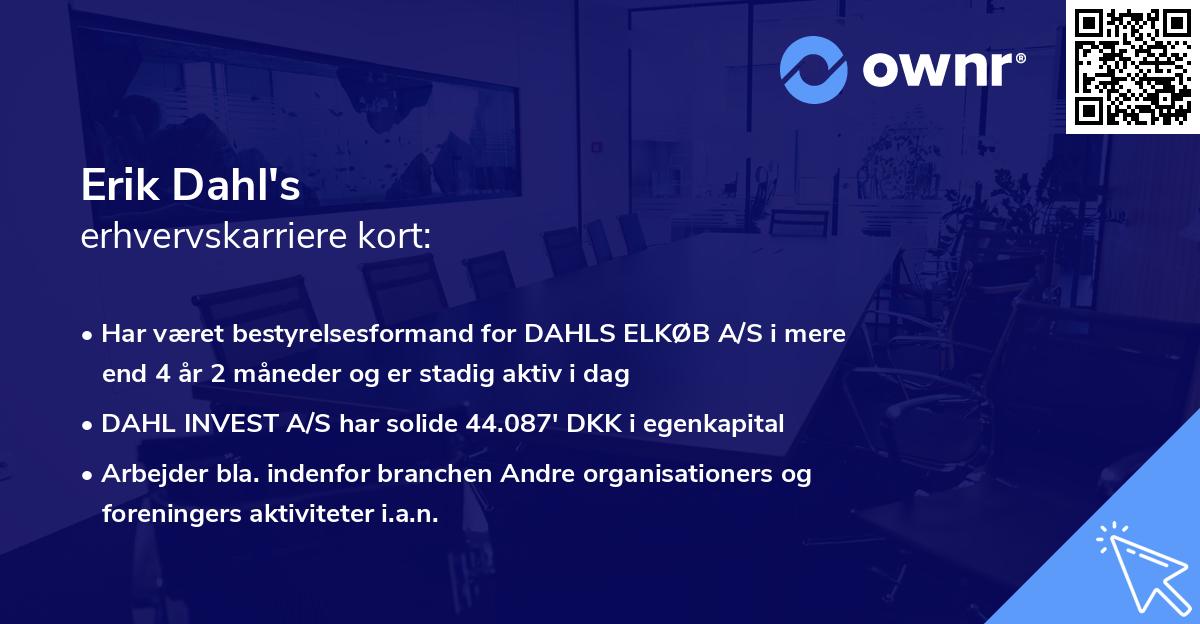 ownr®

Erik Dahl's
erhvervskarriere kort:

• Har været bestyrelsesformand for DAHLS ELKØB A/S i mere end 4 år 2 måneder og er stadig aktiv i dag
• DAHL INVEST A/S har solide 44.087' DKK i egenkapital
• Arbejder bla. indenfor branchen Andre organisationers og foreningers aktiviteter i.a.n.